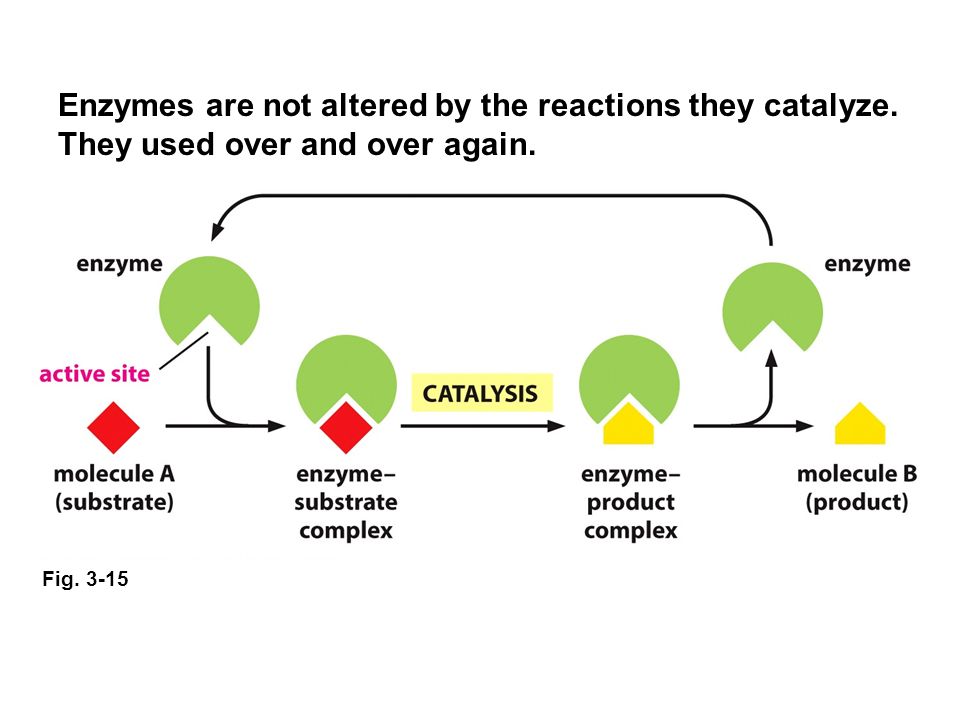 Enzymes are not altered by the reactions they catalyze. They used over and over again.

enzyme

enzyme

active site

CATALYSIS

molecule A (substrate)

enzyme–substrate complex

enzyme–product complex

molecule B (product)

Fig. 3-15